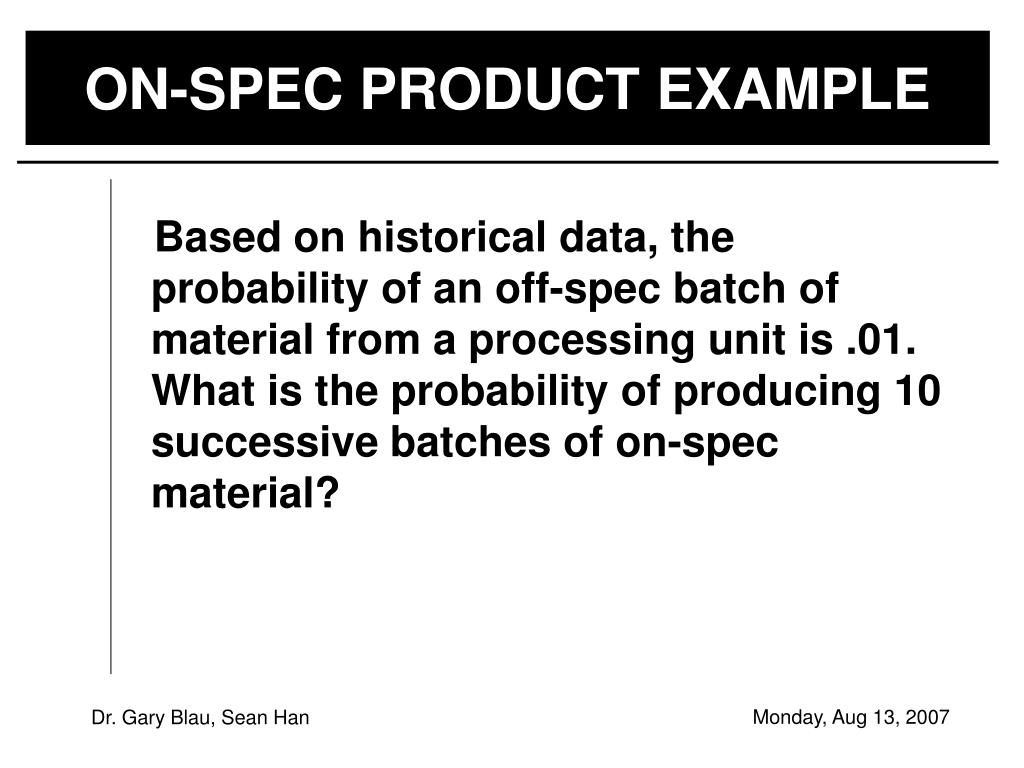 ON-SPEC PRODUCT EXAMPLE

Based on historical data, the probability of an off-spec batch of material from a processing unit is .01. What is the probability of producing 10 successive batches of on-spec material?

Dr. Gary Blau, Sean Han

Monday, Aug 13, 2007